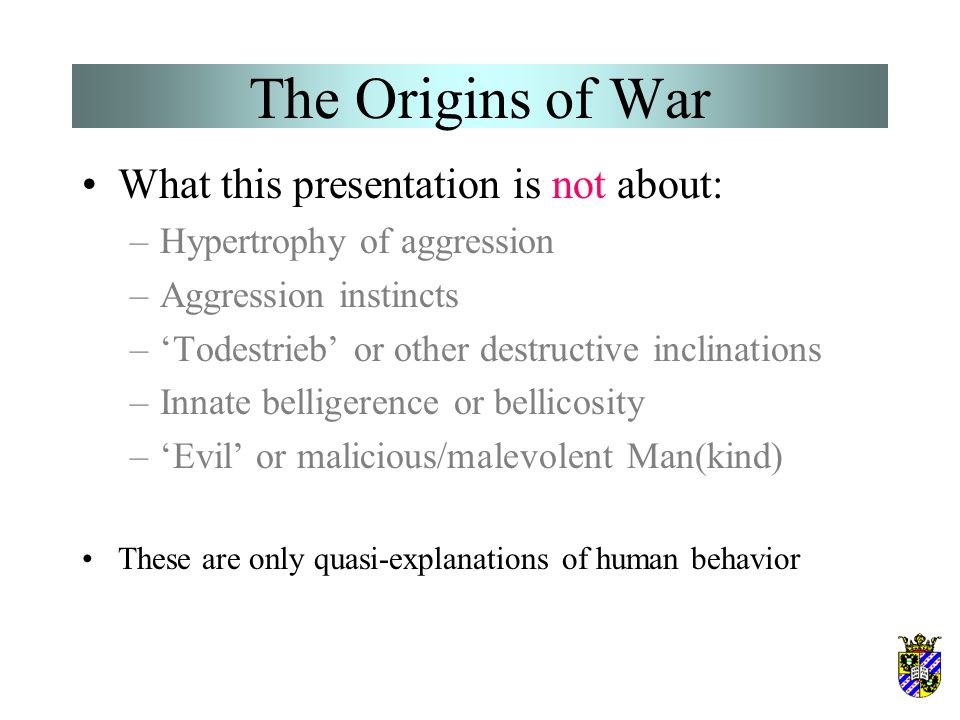 The Origins of War

• What this presentation is not about:
– Hypertrophy of aggression
– Aggression instincts
– ‘Todestrieb’ or other destructive inclinations
– Innate belligerence or bellicosity
– ‘Evil’ or malicious/malevolent Man(kind)

• These are only quasi-explanations of human behavior